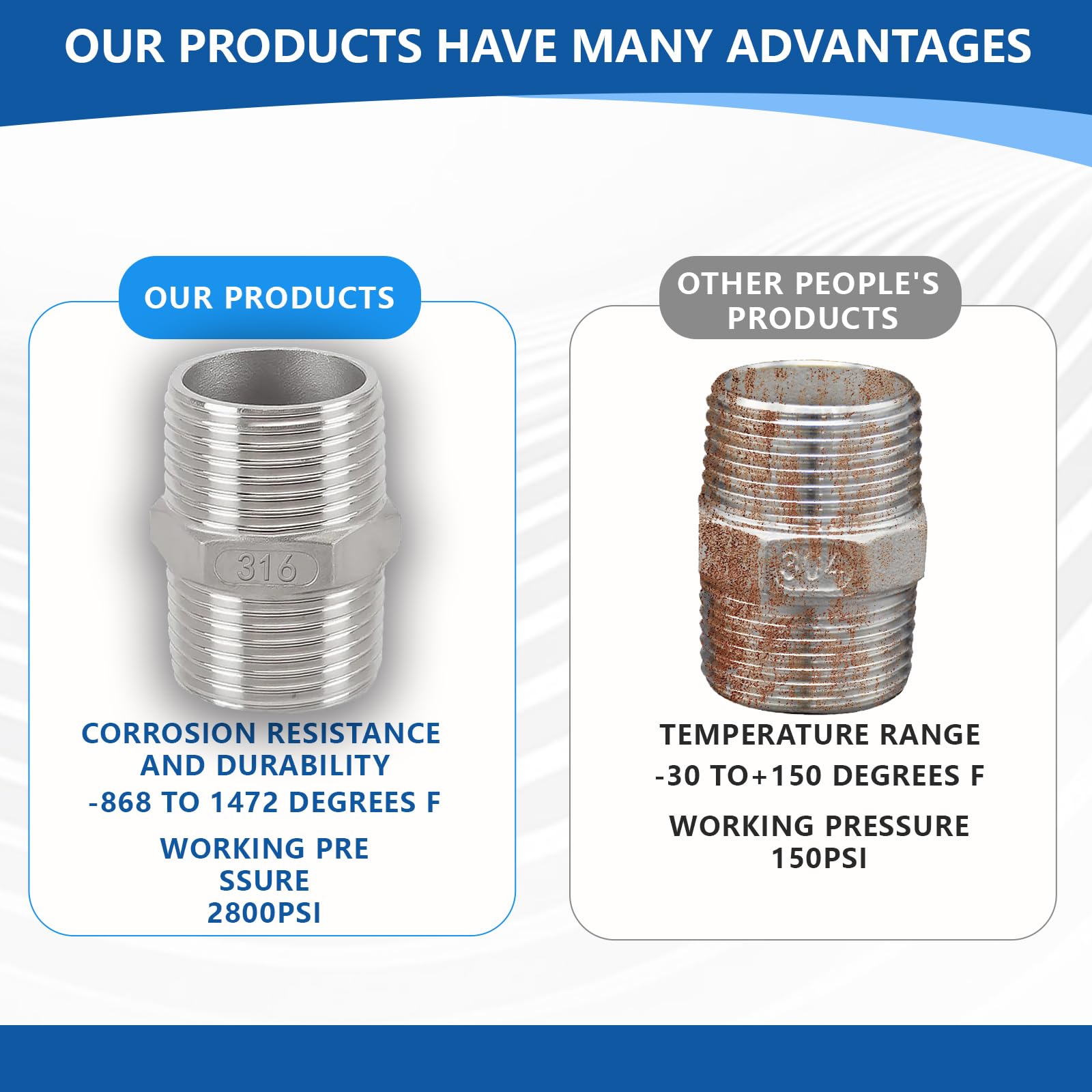 OUR PRODUCTS HAVE MANY ADVANTAGES

OUR PRODUCTS

316

CORROSION RESISTANCE AND DURABILITY
-868 TO 1472 DEGREES F

WORKING PRE SSURE
2800PSI

OTHER PEOPLE'S PRODUCTS

304

TEMPERATURE RANGE
-30 TO+150 DEGREES F

WORKING PRESSURE
150PSI